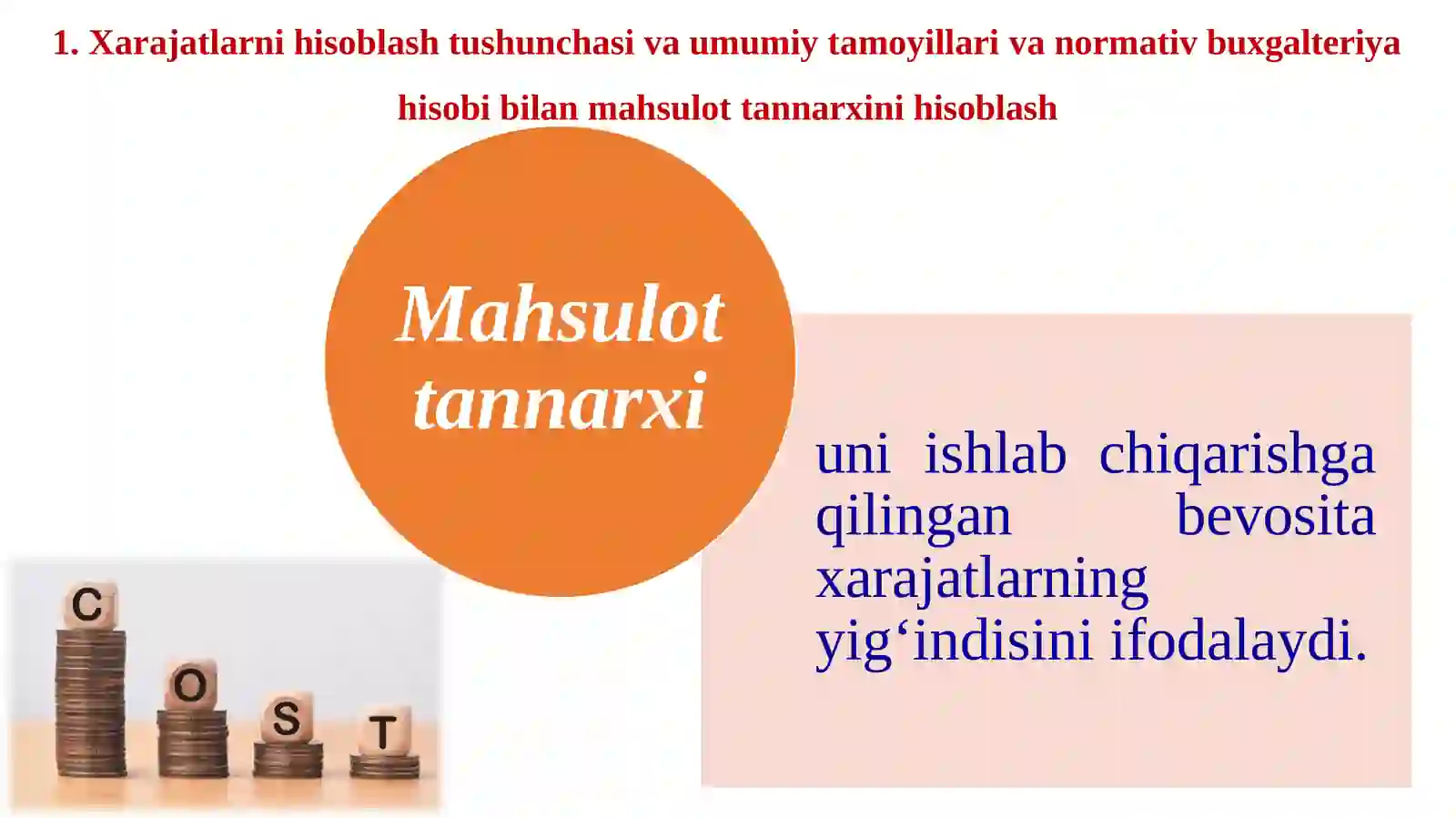 1. Xarajatlarni hisoblash tushunchasi va umumiy tamoyillari va normativ buxgalteriya hisobi bilan mahsulot tannarxini hisoblash

Mahsulot tannarxi

uni ishlab chiqarishga qilingan bevosita xarajatlarning yig‘indisini ifodalaydi.

C
O
S
T